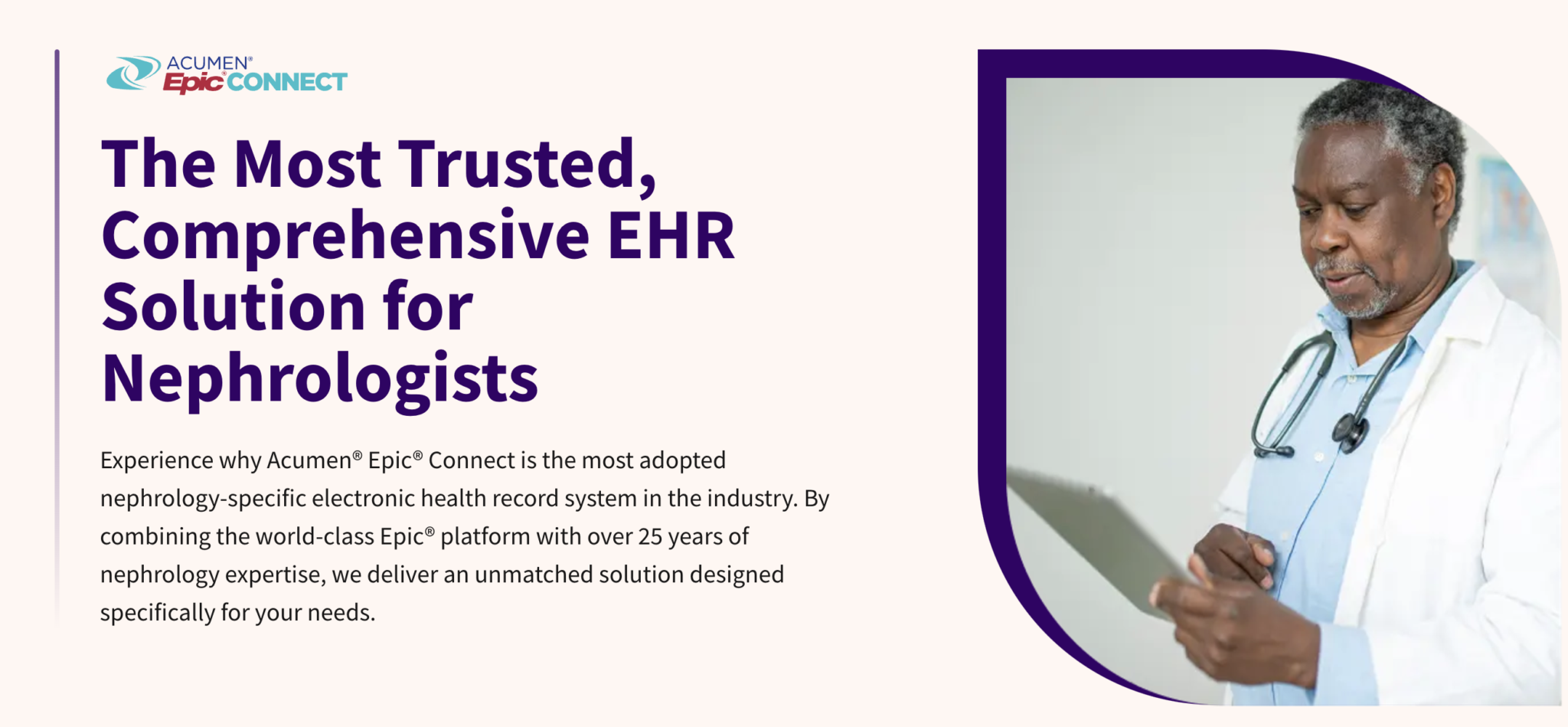 ACUMEN®
Epic® CONNECT

The Most Trusted, Comprehensive EHR Solution for Nephrologists

Experience why Acumen® Epic® Connect is the most adopted nephrology-specific electronic health record system in the industry. By combining the world-class Epic® platform with over 25 years of nephrology expertise, we deliver an unmatched solution designed specifically for your needs.